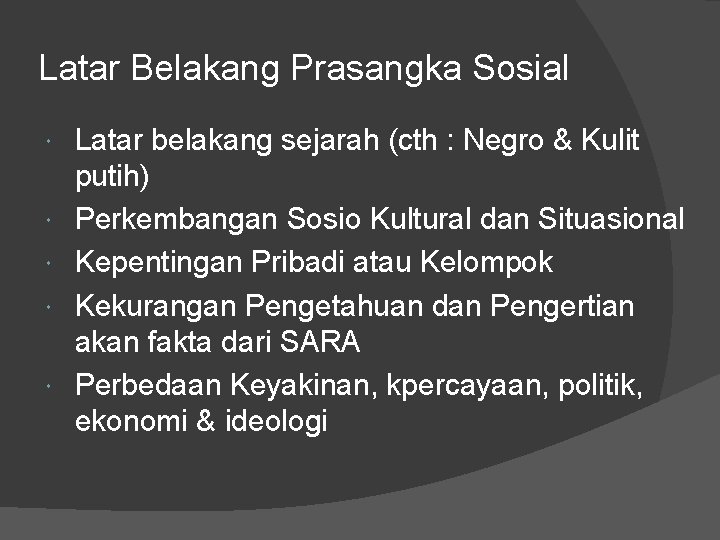 Latar Belakang Prasangka Sosial

- Latar belakang sejarah (cth : Negro & Kulit putih)
- Perkembangan Sosio Kultural dan Situasional
- Kepentingan Pribadi atau Kelompok
- Kekurangan Pengetahuan dan Pengertian akan fakta dari SARA
- Perbedaan Keyakinan, kpercayaan, politik, ekonomi & ideologi